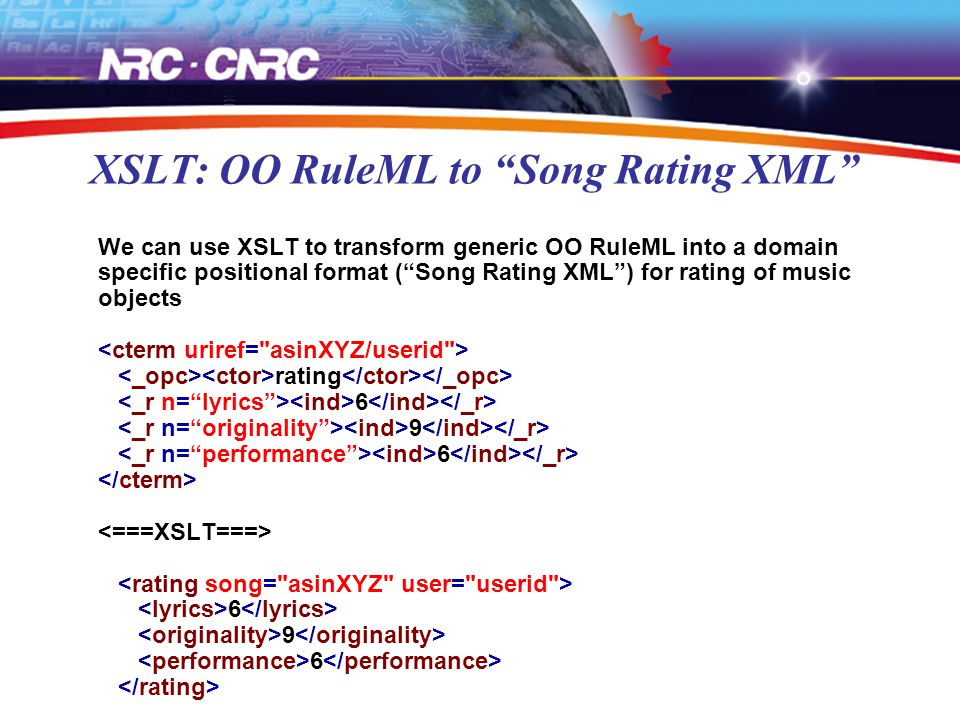 NRC · CNRC

XSLT: OO RuleML to “Song Rating XML”

We can use XSLT to transform generic OO RuleML into a domain specific positional format (“Song Rating XML”) for rating of music objects

<cterm uriref="asinXYZ/userid">
<_opc><ctor>rating</ctor></_opc>
<_r n=“lyrics”><ind>6</ind></_r>
<_r n=“originality”><ind>9</ind></_r>
<_r n=“performance”><ind>6</ind></_r>
</cterm>

<===XSLT===>

<rating song="asinXYZ" user="userid">
<lyrics>6</lyrics>
<originality>9</originality>
<performance>6</performance>
</rating>